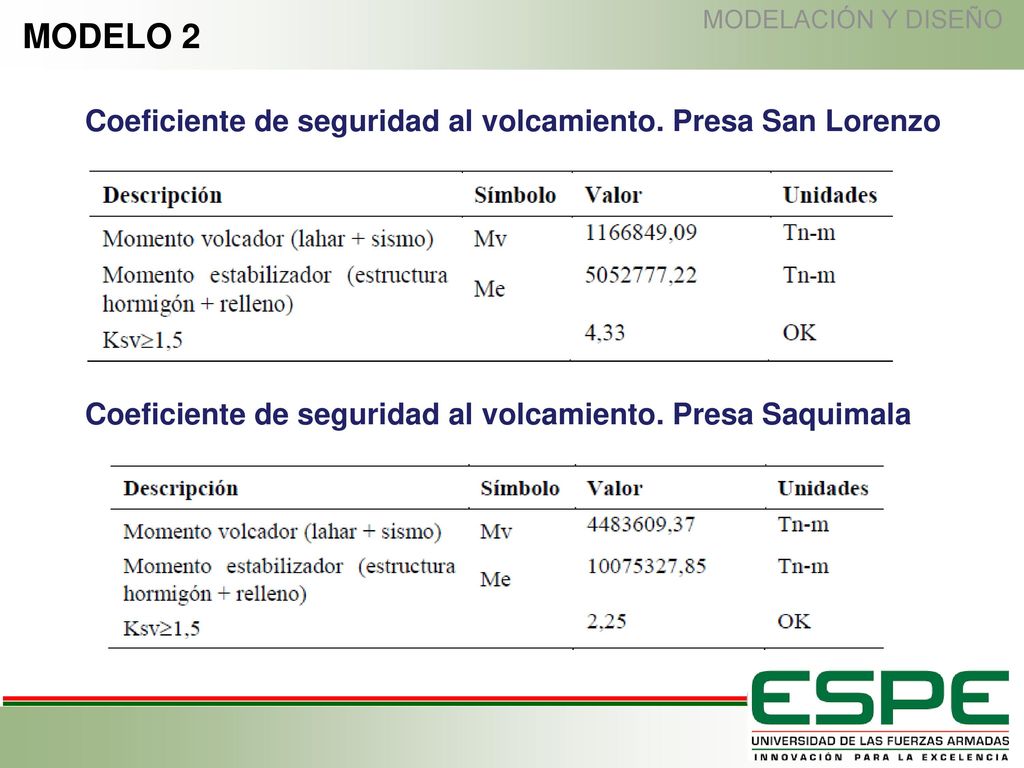 MODELO 2

MODELACIÓN Y DISEÑO

Coeficiente de seguridad al volcamiento. Presa San Lorenzo

| Descripción | Símbolo | Valor | Unidades |
|---|---|---|---|
| Momento volcador (lahar + sismo) | Mv | 1166849,09 | Tn-m |
| Momento estabilizador (estructura hormigón + relleno) | Me | 5052777,22 | Tn-m |
| Ksv≥1,5 | | 4,33 | OK |

Coeficiente de seguridad al volcamiento. Presa Saquimala

| Descripción | Símbolo | Valor | Unidades |
|---|---|---|---|
| Momento volcador (lahar + sismo) | Mv | 4483609,37 | Tn-m |
| Momento estabilizador (estructura hormigón + relleno) | Me | 10075327,85 | Tn-m |
| Ksv≥1,5 | | 2,25 | OK |

ESPE
UNIVERSIDAD DE LAS FUERZAS ARMADAS
INNOVACIÓN PARA LA EXCELENCIA